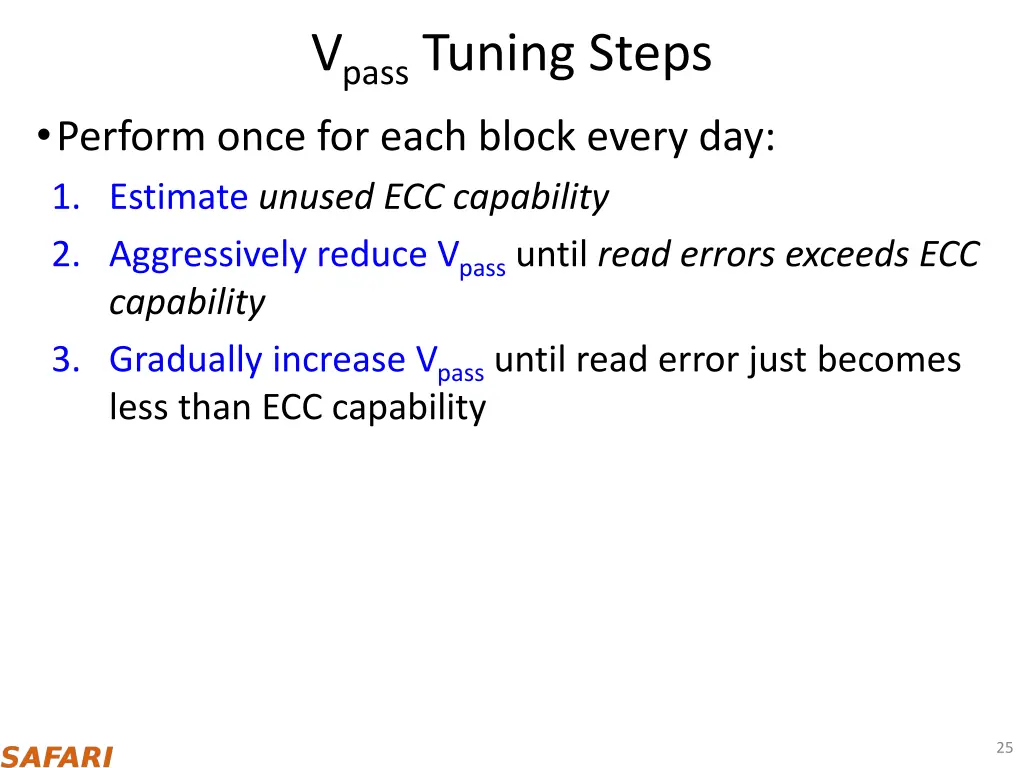 $V_{pass}$ Tuning Steps

• Perform once for each block every day:

1. Estimate unused ECC capability
2. Aggressively reduce $V_{pass}$ until read errors exceeds ECC capability
3. Gradually increase $V_{pass}$ until read error just becomes less than ECC capability

SAFARI

25